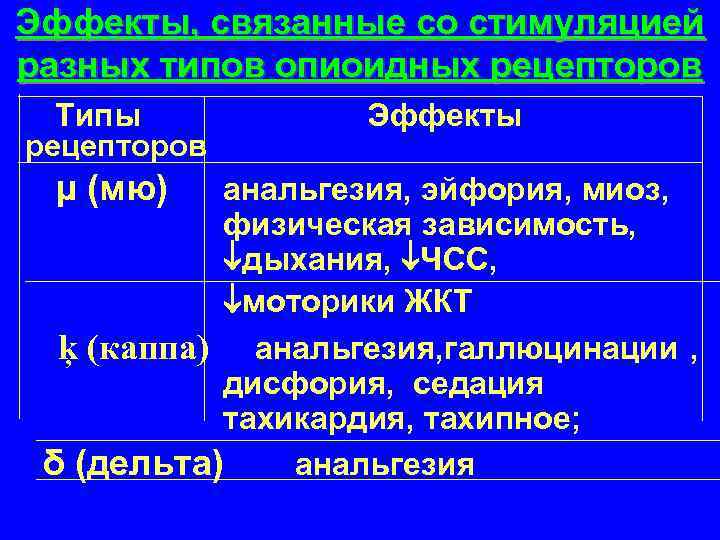 Эффекты, связанные со стимуляцией разных типов опиоидных рецепторов

| Типы рецепторов | Эффекты |
|---|---|
| μ (мю) | анальгезия, эйфория, миоз, физическая зависимость, ↓дыхания, ↓ЧСС, ↓моторики ЖКТ |
| ķ (каппа) | анальгезия,галлюцинации , дисфория, седация тахикардия, тахипное; |
| δ (дельта) | анальгезия |